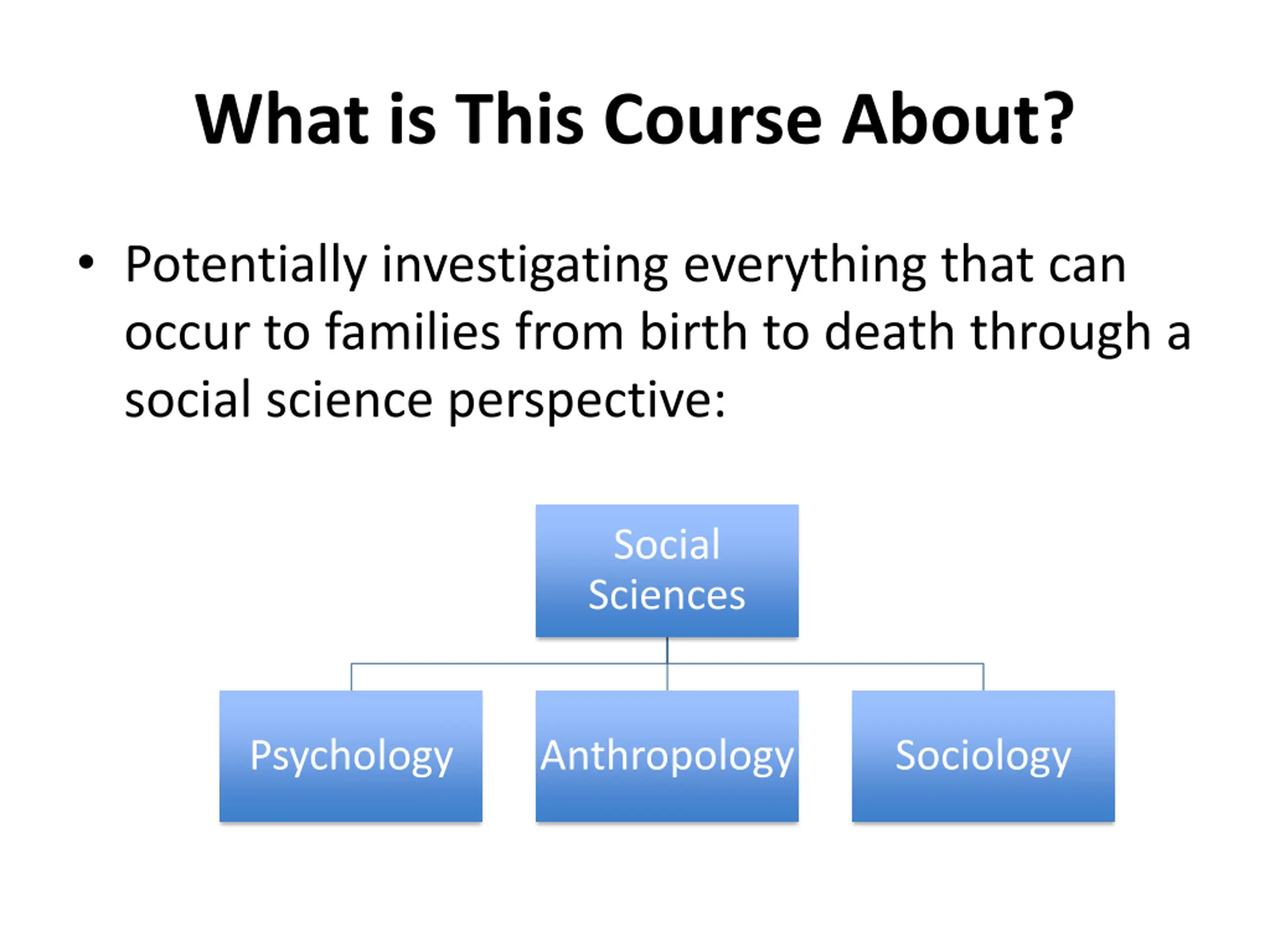 What is This Course About?

• Potentially investigating everything that can occur to families from birth to death through a social science perspective:

Social Sciences

Psychology

Anthropology

Sociology